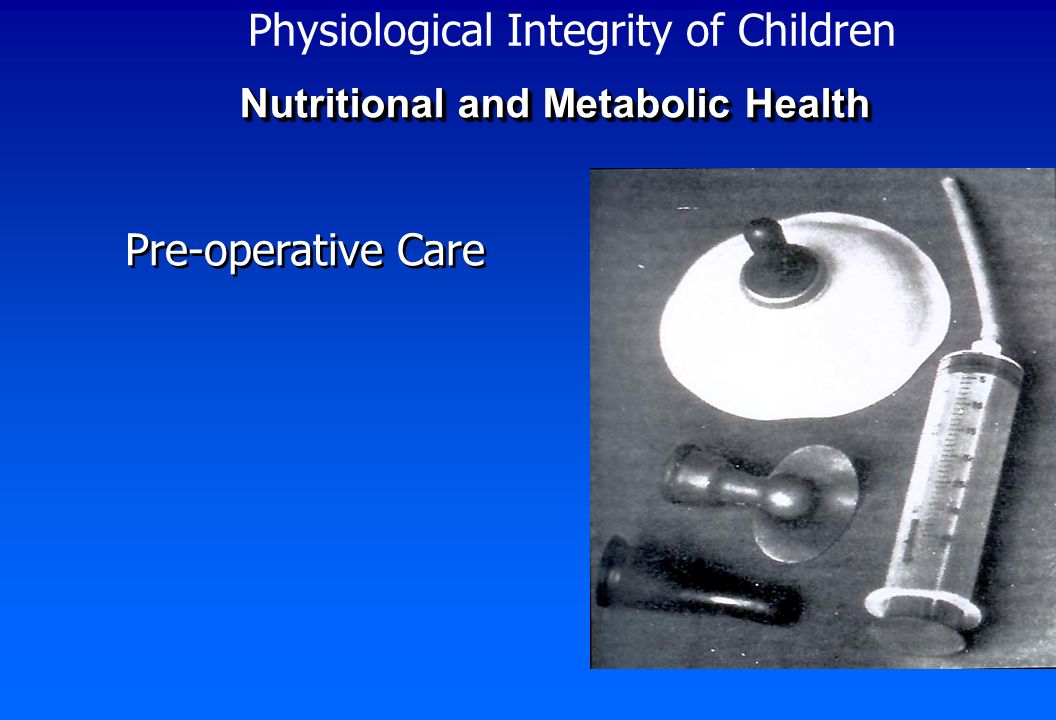 Physiological Integrity of Children

Nutritional and Metabolic Health

Pre-operative Care